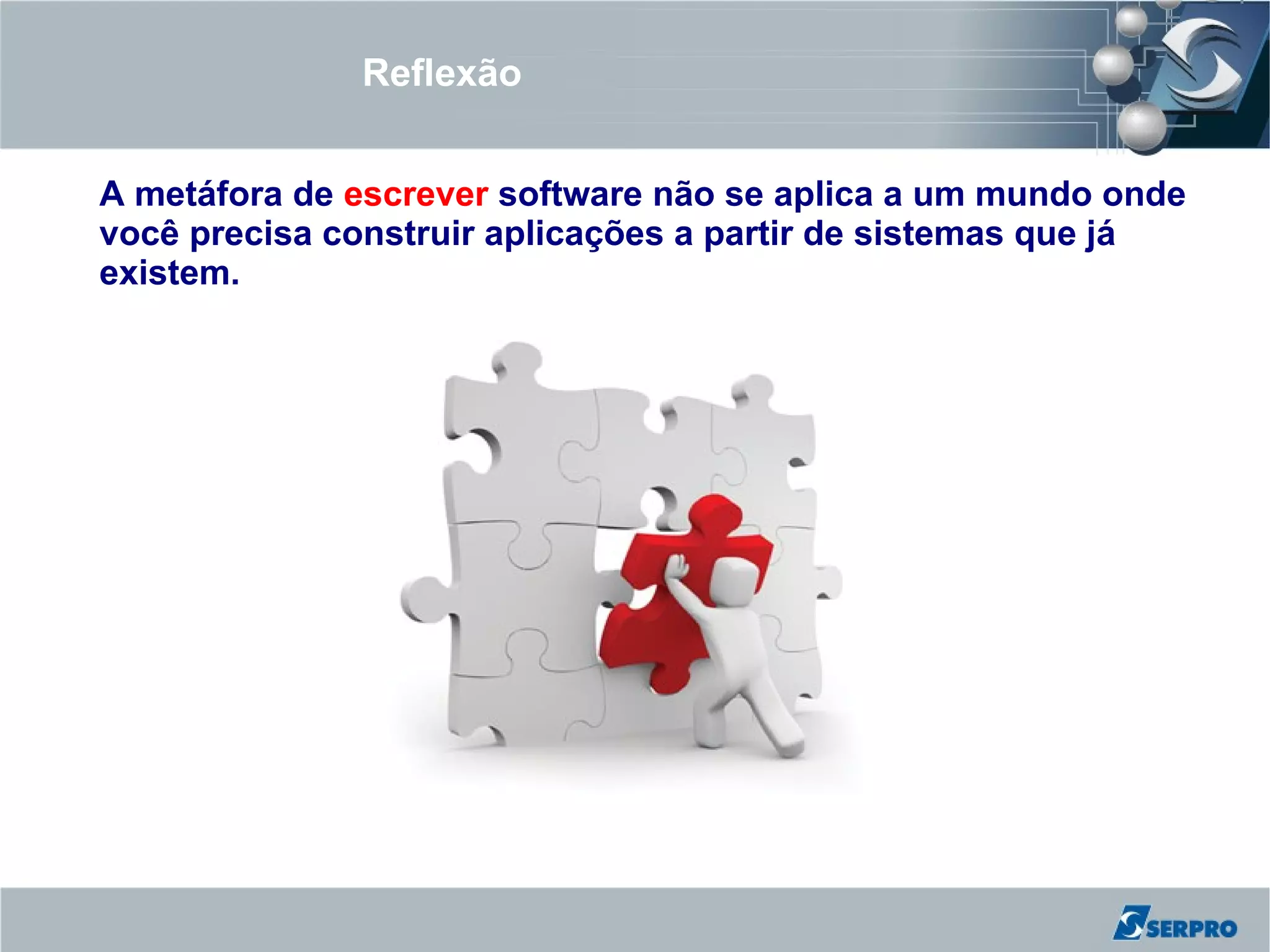 Reflexão

A metáfora de escrever software não se aplica a um mundo onde você precisa construir aplicações a partir de sistemas que já existem.

SERPRO